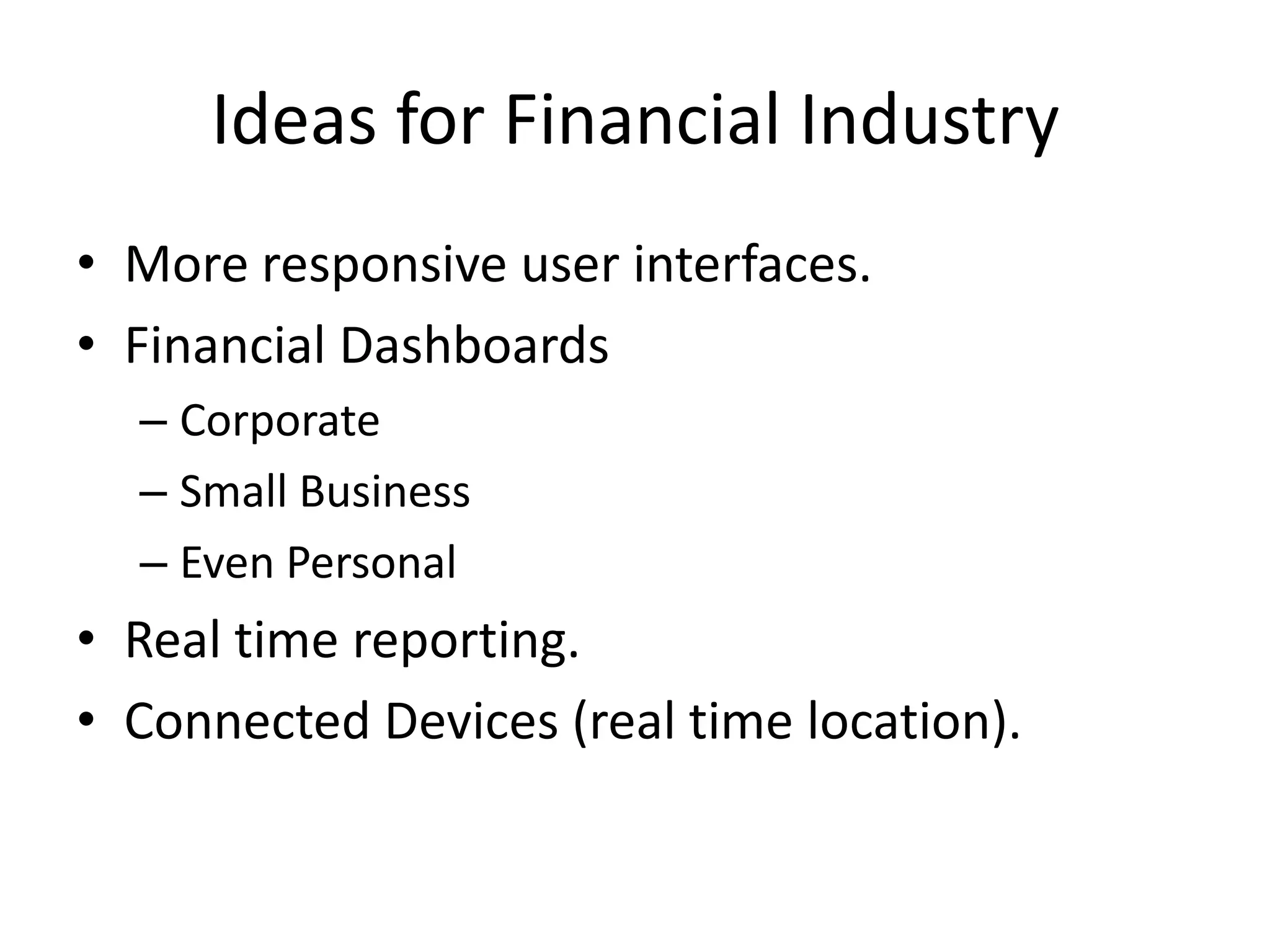 Ideas for Financial Industry

• More responsive user interfaces.
• Financial Dashboards
  – Corporate
  – Small Business
  – Even Personal
• Real time reporting.
• Connected Devices (real time location).